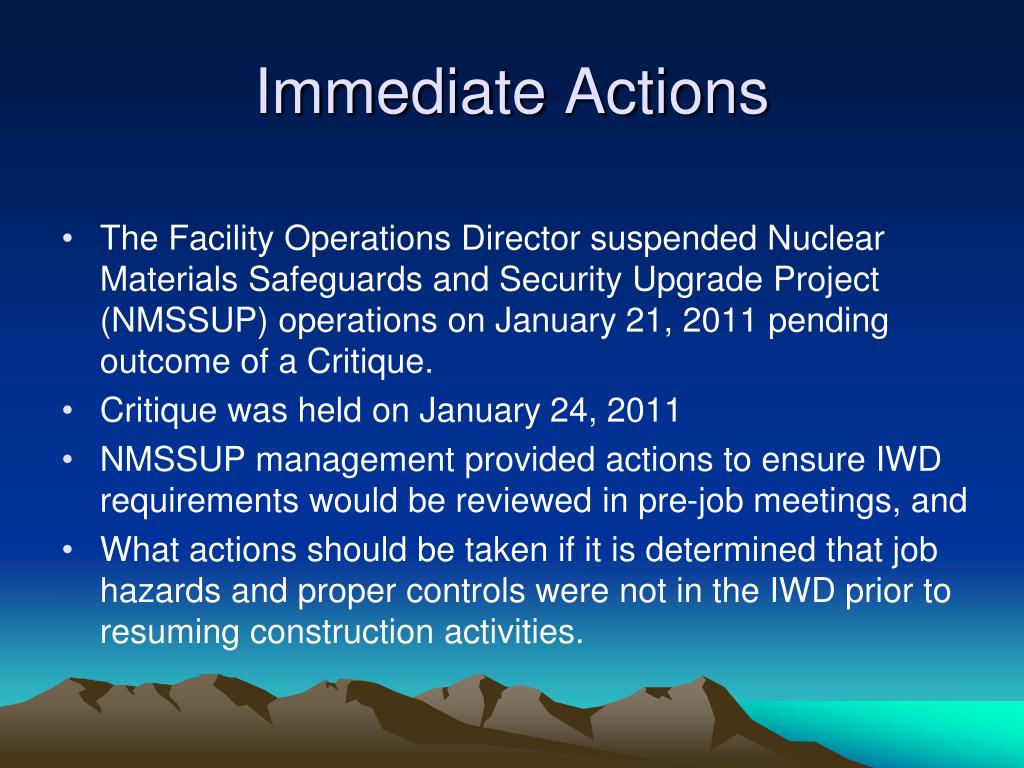 Immediate Actions

• The Facility Operations Director suspended Nuclear Materials Safeguards and Security Upgrade Project (NMSSUP) operations on January 21, 2011 pending outcome of a Critique.
• Critique was held on January 24, 2011
• NMSSUP management provided actions to ensure IWD requirements would be reviewed in pre-job meetings, and
• What actions should be taken if it is determined that job hazards and proper controls were not in the IWD prior to resuming construction activities.